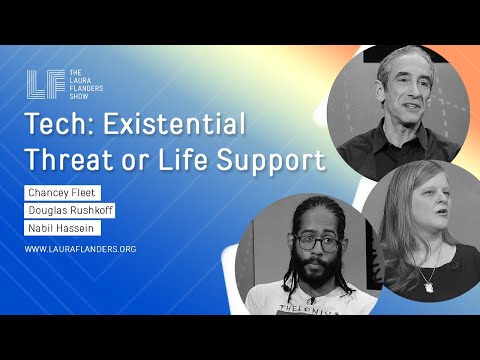 LF THE LAURA FLANDERS SHOW

Tech: Existential Threat or Life Support

Chancey Fleet
Douglas Rushkoff
Nabil Hassein

WWW.LAURAFLANDERS.ORG

THELONIUS